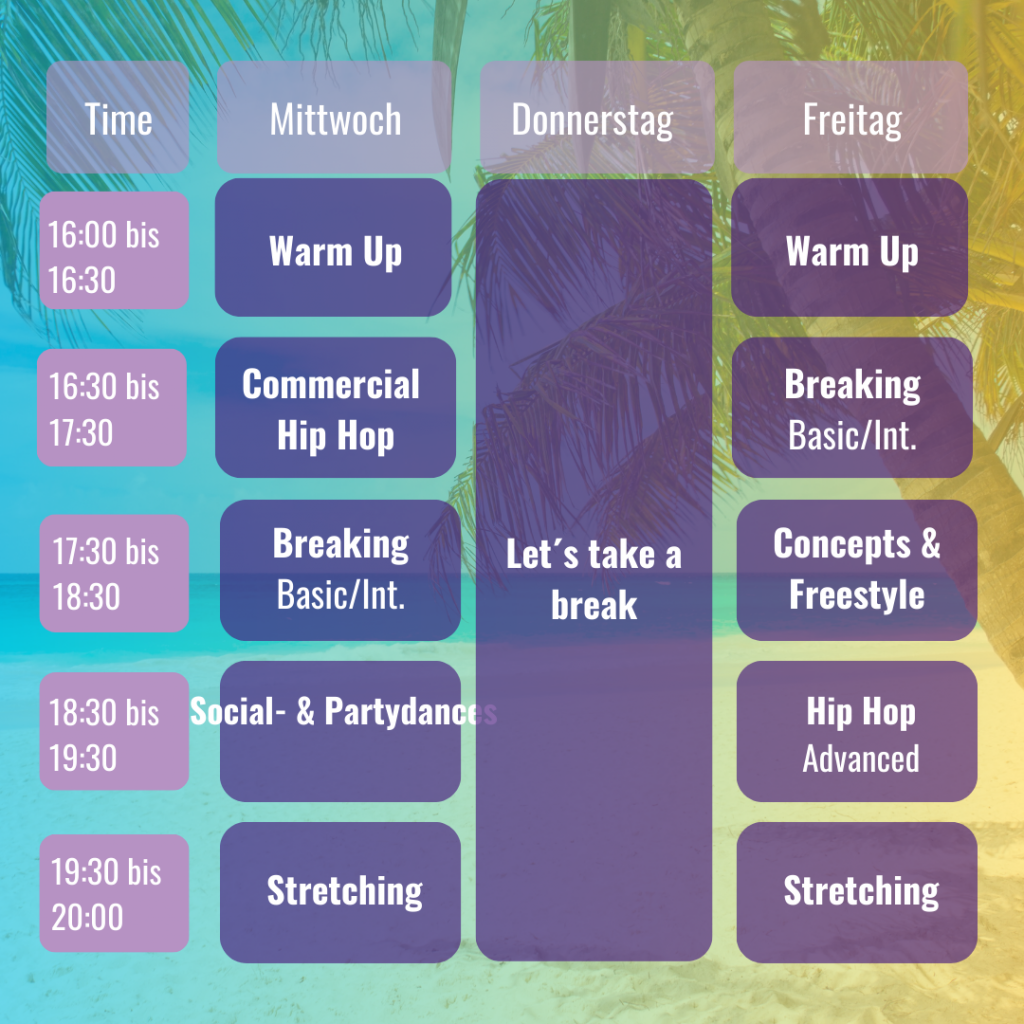 | Time | Mittwoch | Donnerstag | Freitag |
|---|---|---|---|
| 16:00 bis 16:30 | Warm Up | Let´s take a break | Warm Up |
| 16:30 bis 17:30 | Commercial Hip Hop | | Breaking Basic/Int. |
| 17:30 bis 18:30 | Breaking Basic/Int. | | Concepts & Freestyle |
| 18:30 bis 19:30 | Social- & Partydances | | Hip Hop Advanced |
| 19:30 bis 20:00 | Stretching | | Stretching |